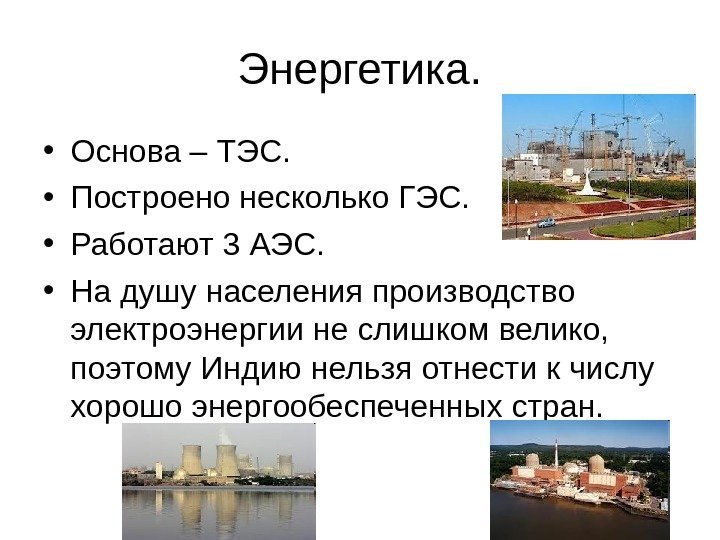 Энергетика.

• Основа – ТЭС.
• Построено несколько ГЭС.
• Работают 3 АЭС.
• На душу населения производство электроэнергии не слишком велико, поэтому Индию нельзя отнести к числу хорошо энергообеспеченных стран.